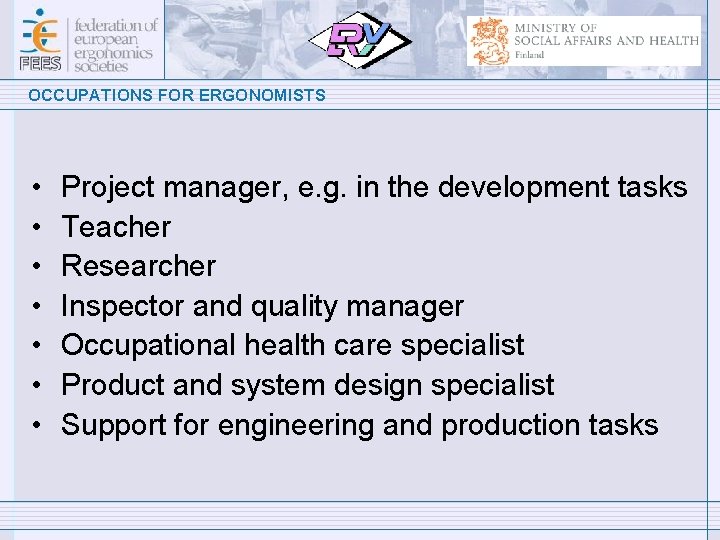 FEES federation of european ergonomics societies

RV

MINISTRY OF SOCIAL AFFAIRS AND HEALTH Finland

OCCUPATIONS FOR ERGONOMISTS

• Project manager, e.g. in the development tasks
• Teacher
• Researcher
• Inspector and quality manager
• Occupational health care specialist
• Product and system design specialist
• Support for engineering and production tasks